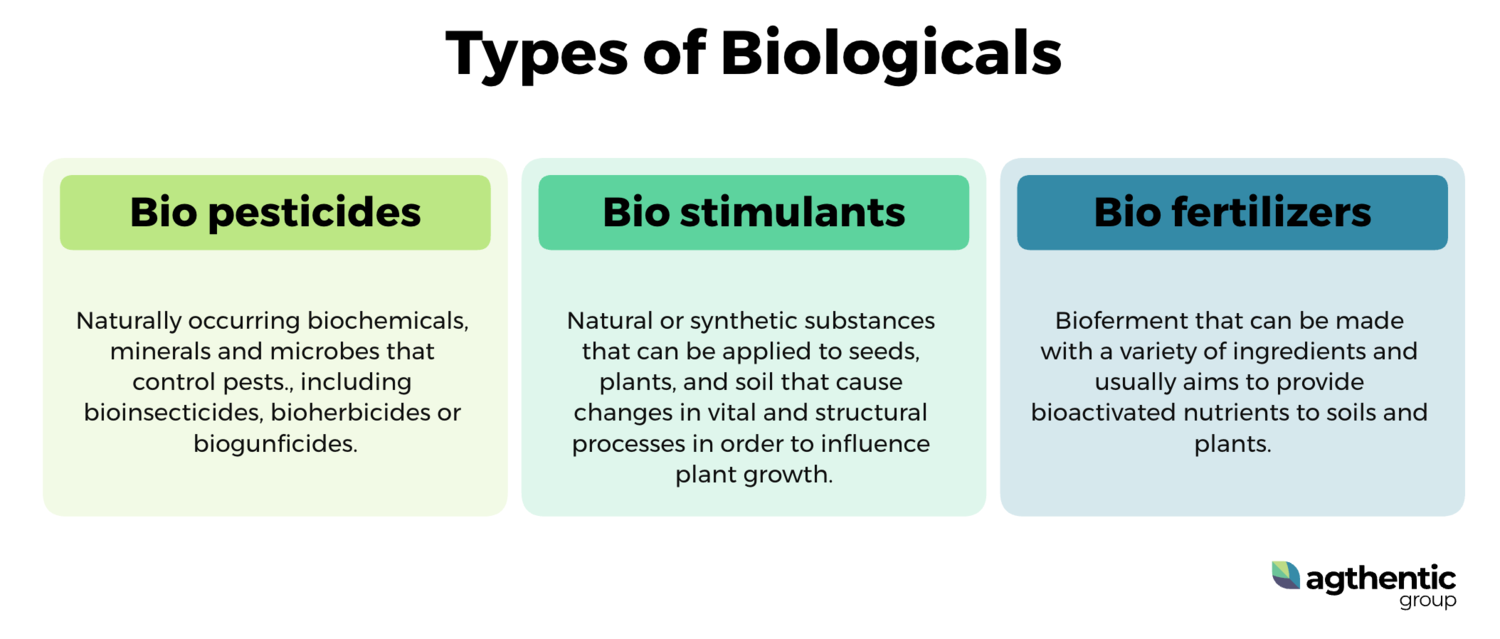 Types of Biologicals

Bio pesticides

Naturally occurring biochemicals, minerals and microbes that control pests., including bioinsecticides, bioherbicides or biogunficides.

Bio stimulants

Natural or synthetic substances that can be applied to seeds, plants, and soil that cause changes in vital and structural processes in order to influence plant growth.

Bio fertilizers

Bioferment that can be made with a variety of ingredients and usually aims to provide bioactivated nutrients to soils and plants.

agthentic group